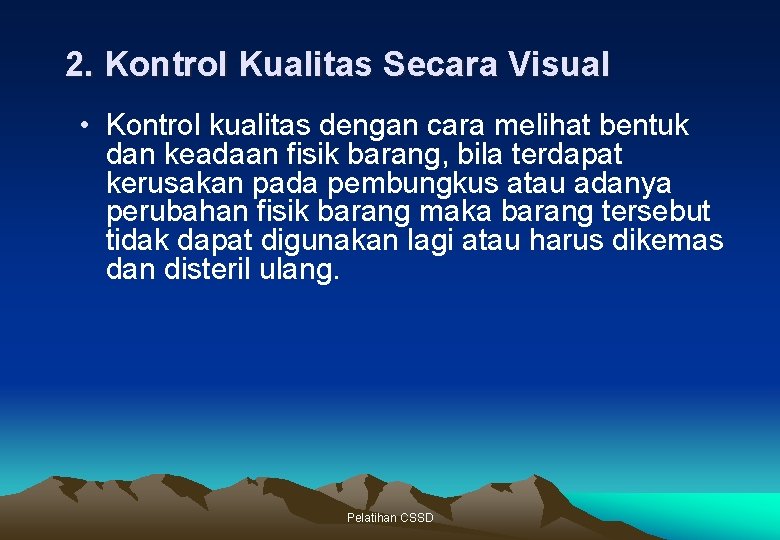 2. Kontrol Kualitas Secara Visual

• Kontrol kualitas dengan cara melihat bentuk dan keadaan fisik barang, bila terdapat kerusakan pada pembungkus atau adanya perubahan fisik barang maka barang tersebut tidak dapat digunakan lagi atau harus dikemas dan disteril ulang.

Pelatihan CSSD